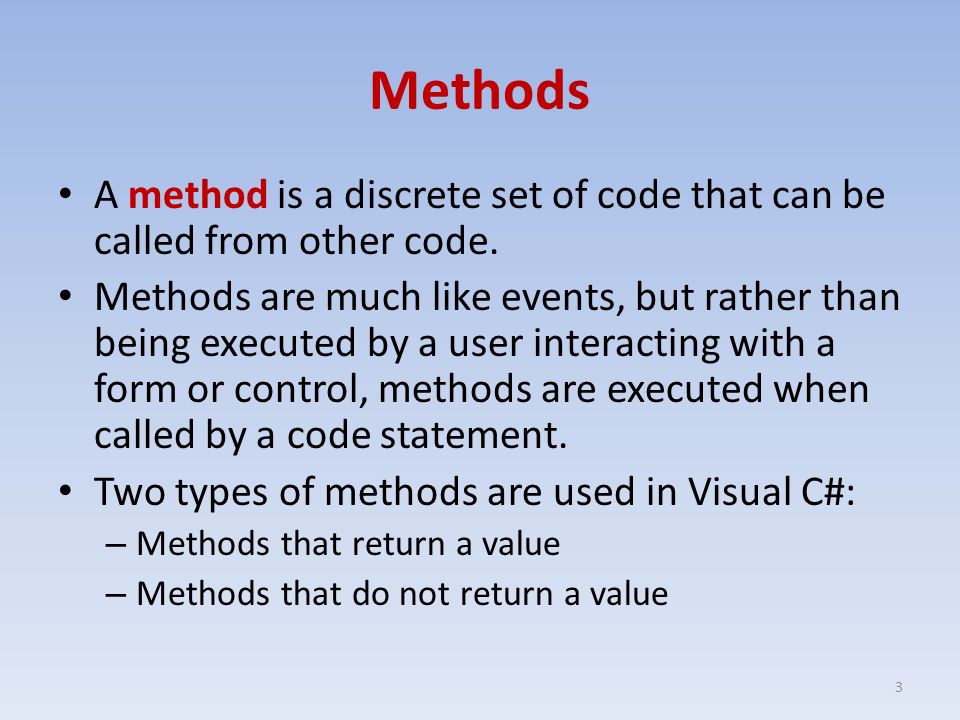 Methods

• A method is a discrete set of code that can be called from other code.

• Methods are much like events, but rather than being executed by a user interacting with a form or control, methods are executed when called by a code statement.

• Two types of methods are used in Visual C#:
  – Methods that return a value
  – Methods that do not return a value

3